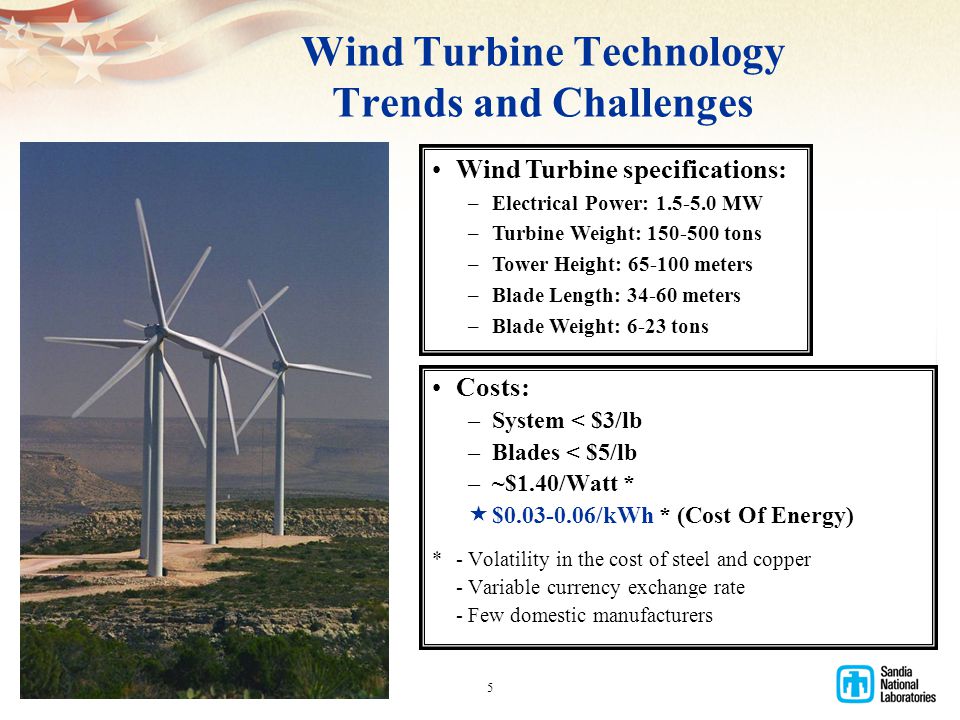 Wind Turbine Technology
Trends and Challenges

• Wind Turbine specifications:
– Electrical Power: 1.5-5.0 MW
– Turbine Weight: 150-500 tons
– Tower Height: 65-100 meters
– Blade Length: 34-60 meters
– Blade Weight: 6-23 tons

• Costs:
– System < \$3/lb
– Blades < \$5/lb
– ~\$1.40/Watt *
★ \$0.03-0.06/kWh * (Cost Of Energy)

* - Volatility in the cost of steel and copper
- Variable currency exchange rate
- Few domestic manufacturers

5

Sandia National Laboratories